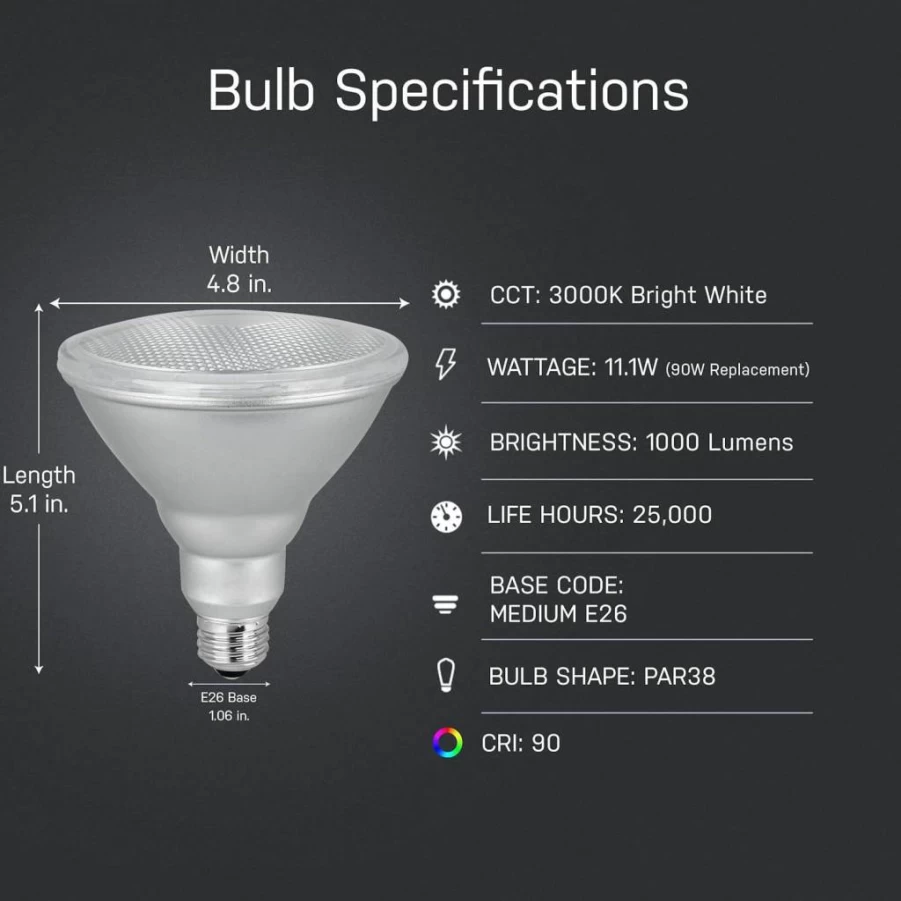 Bulb Specifications

Width
4.8 in.

Length
5.1 in.

E26 Base
1.06 in.

CCT: 3000K Bright White

WATTAGE: 11.1W (90W Replacement)

BRIGHTNESS: 1000 Lumens

LIFE HOURS: 25,000

BASE CODE:
MEDIUM E26

BULB SHAPE: PAR38

CRI: 90